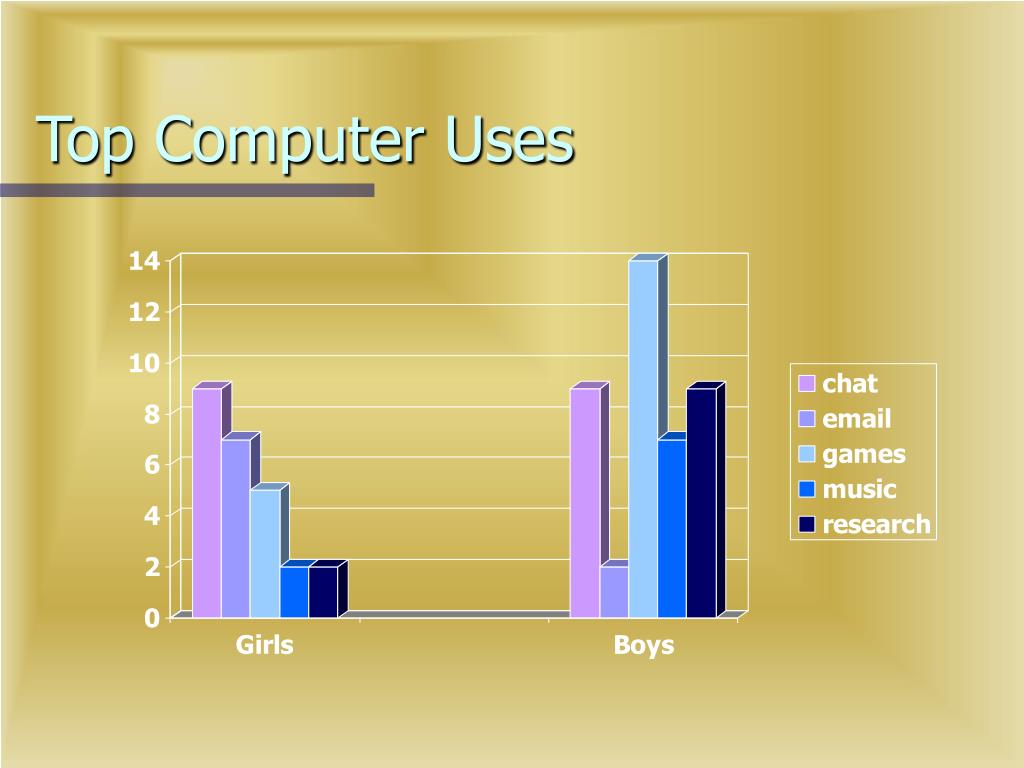 Top Computer Uses

14
12
10
8
6
4
2
0

Girls
Boys

chat
email
games
music
research